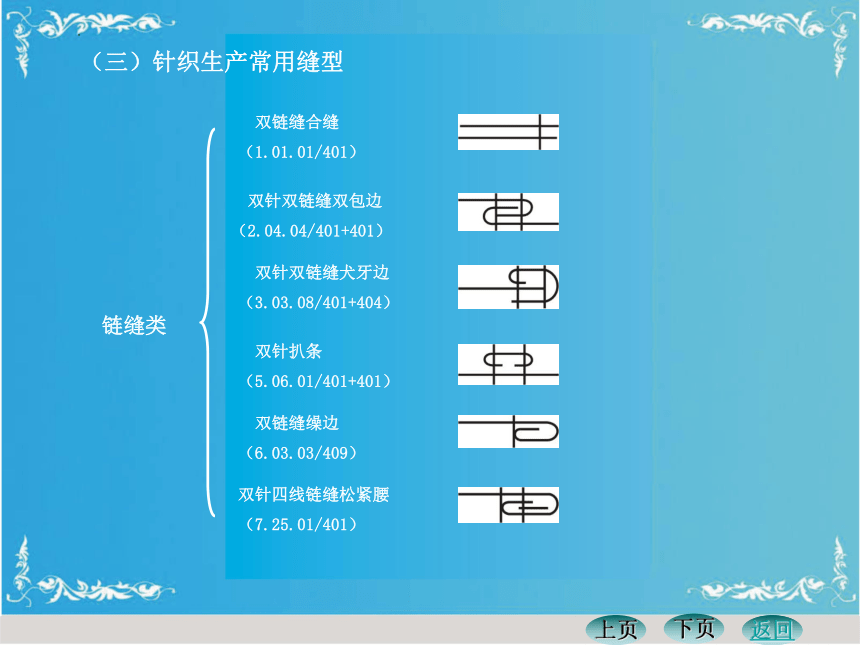 （三）针织生产常用缝型

链缝类

双链缝合缝
（1.01.01/401）

双针双链缝双包边
（2.04.04/401+401）

双针双链缝犬牙边
（3.03.08/401+404）

双针扒条
（5.06.01/401+401）

双链缝缲边
（6.03.03/409）

双针四线链缝松紧腰
（7.25.01/401）

上页 下页 返回